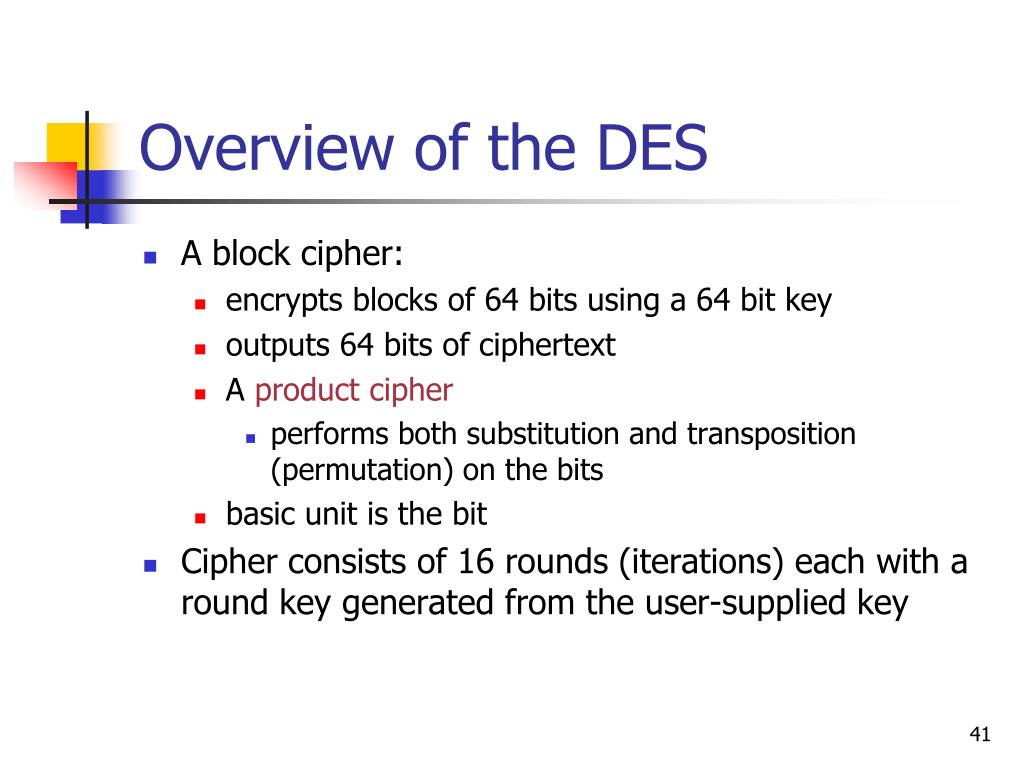 Overview of the DES

- A block cipher:
  - encrypts blocks of 64 bits using a 64 bit key
  - outputs 64 bits of ciphertext
  - A product cipher
    - performs both substitution and transposition (permutation) on the bits
  - basic unit is the bit
- Cipher consists of 16 rounds (iterations) each with a round key generated from the user-supplied key

41